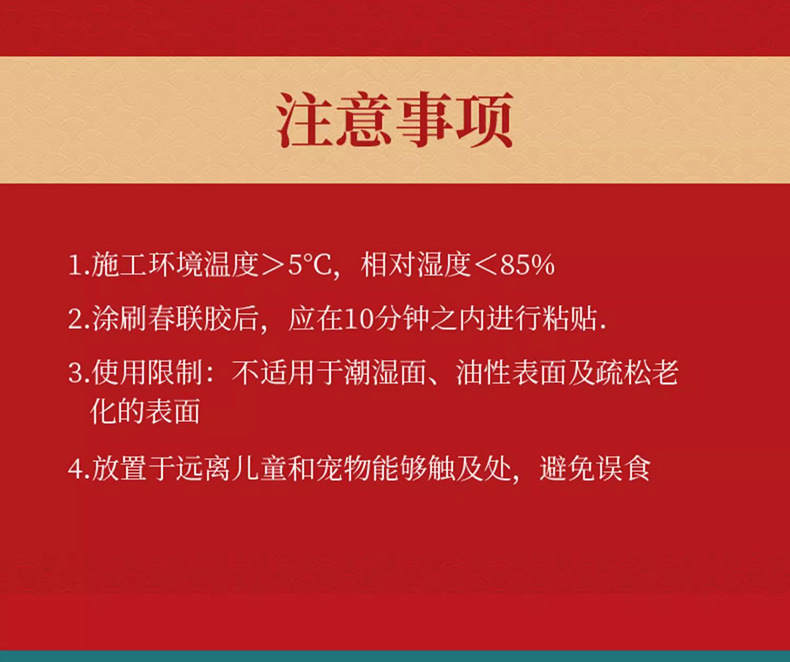 注意事项

1.施工环境温度＞5°C，相对湿度＜85%

2.涂刷春联胶后，应在10分钟之内进行粘贴.

3.使用限制：不适用于潮湿面、油性表面及疏松老化的表面

4.放置于远离儿童和宠物能够触及处，避免误食